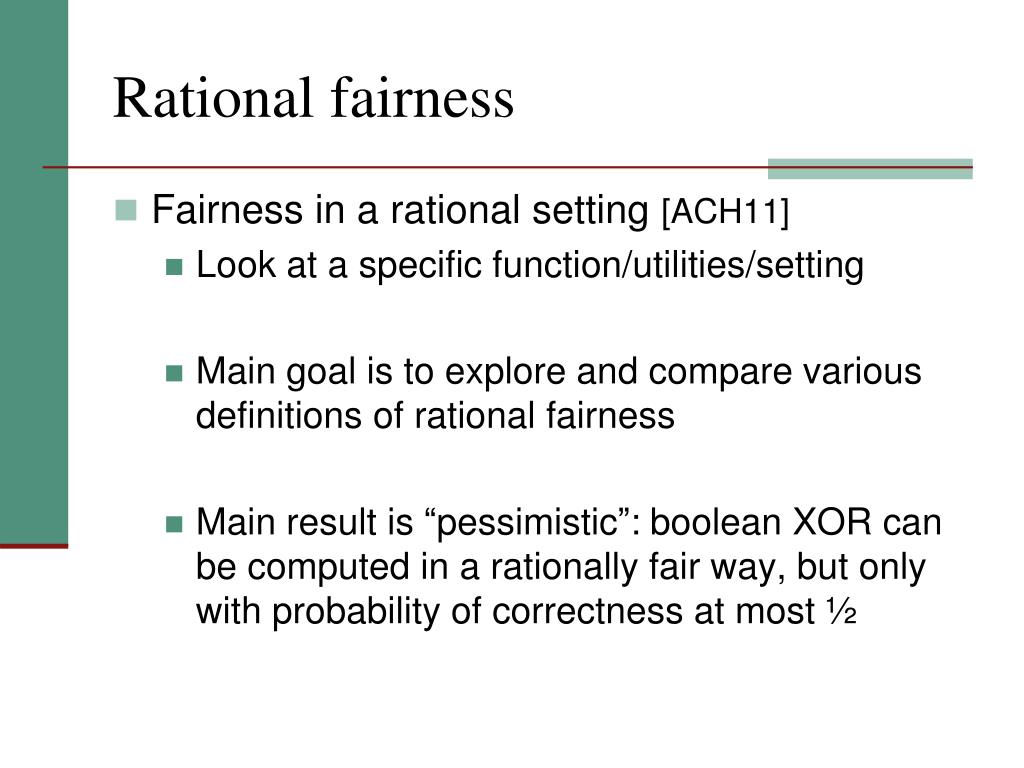 Rational fairness

Fairness in a rational setting [ACH11]

Look at a specific function/utilities/setting

Main goal is to explore and compare various definitions of rational fairness

Main result is “pessimistic”: boolean XOR can be computed in a rationally fair way, but only with probability of correctness at most ½